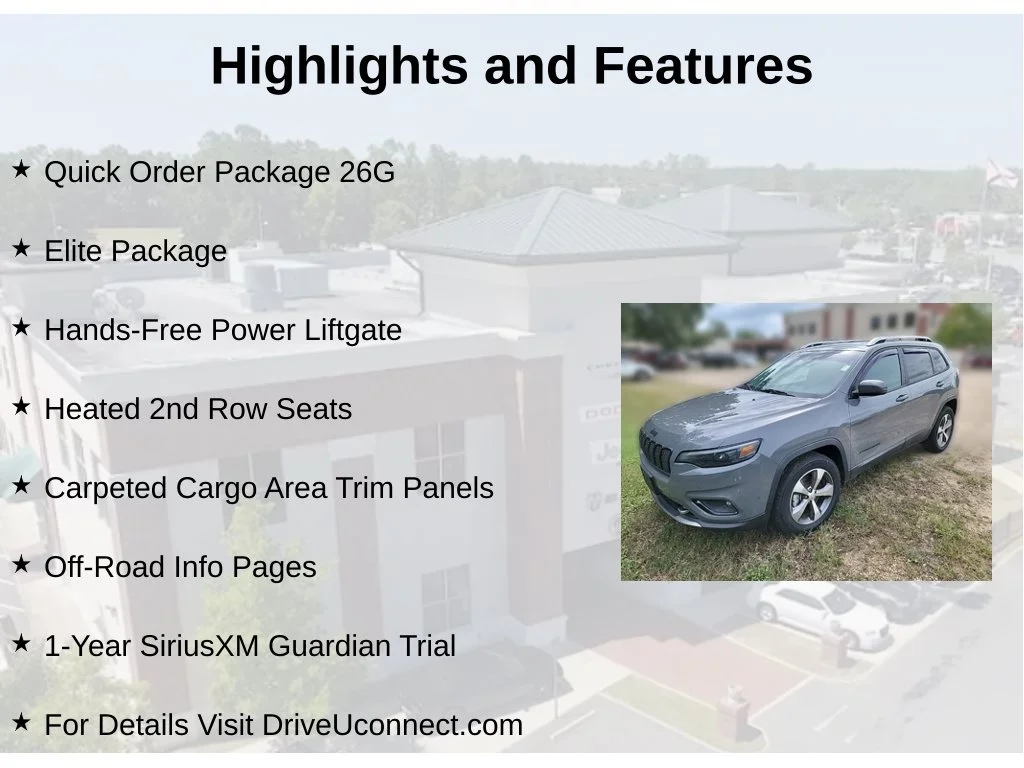 Highlights and Features

★ Quick Order Package 26G

★ Elite Package

★ Hands-Free Power Liftgate

★ Heated 2nd Row Seats

★ Carpeted Cargo Area Trim Panels

★ Off-Road Info Pages

★ 1-Year SiriusXM Guardian Trial

★ For Details Visit DriveUconnect.com